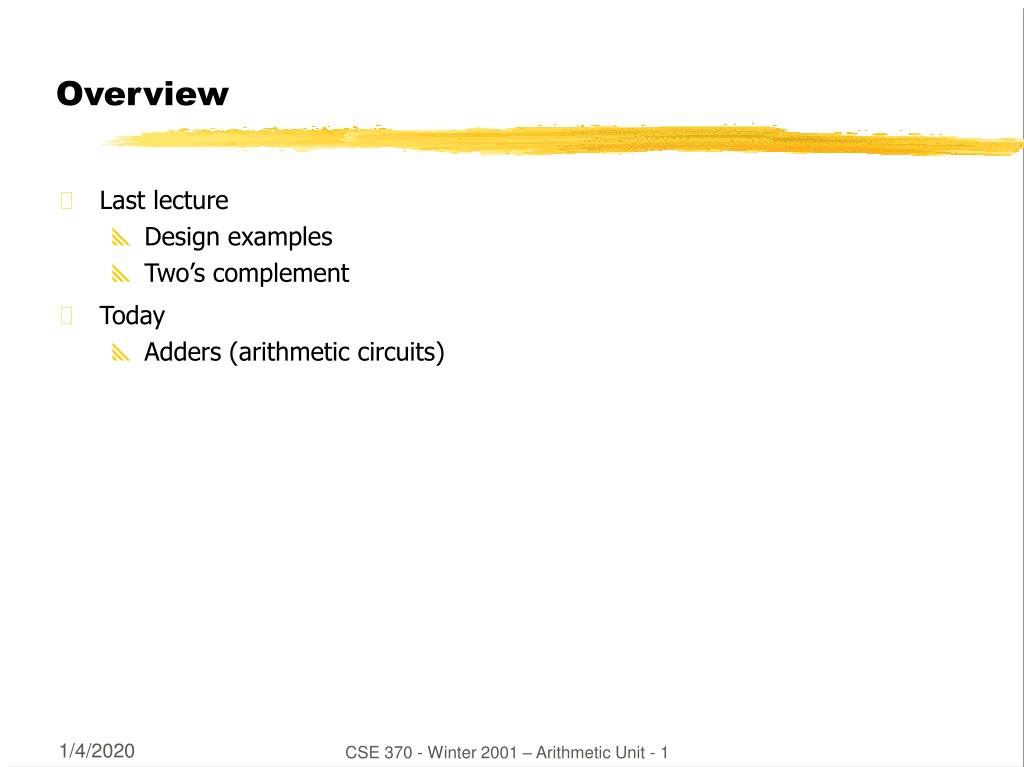 Overview

Last lecture
Design examples
Two’s complement

Today
Adders (arithmetic circuits)

1/4/2020

CSE 370 - Winter 2001 – Arithmetic Unit - 1